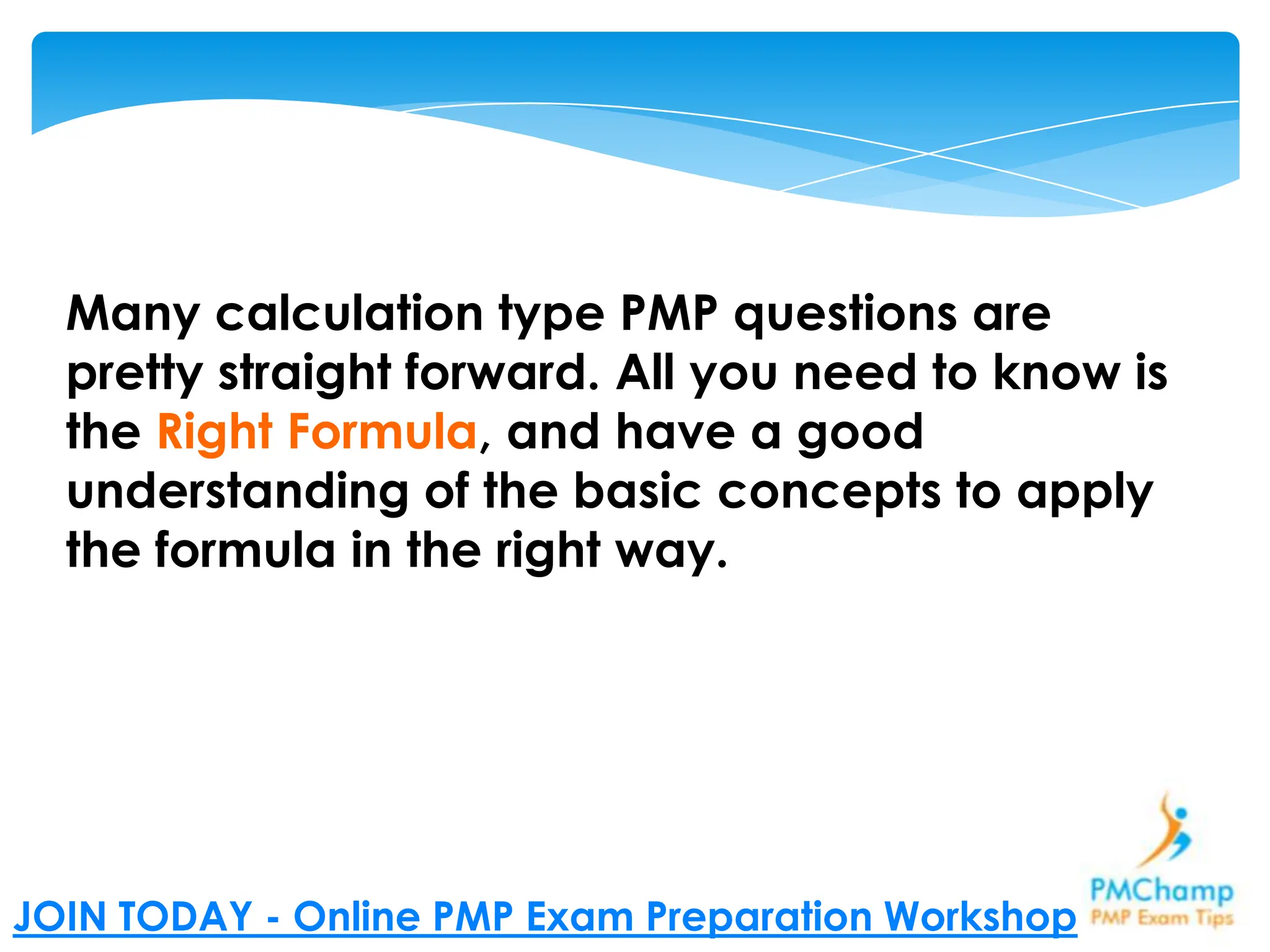 Many calculation type PMP questions are pretty straight forward. All you need to know is the Right Formula, and have a good understanding of the basic concepts to apply the formula in the right way.

JOIN TODAY - Online PMP Exam Preparation Workshop

PMChamp
PMP Exam Tips